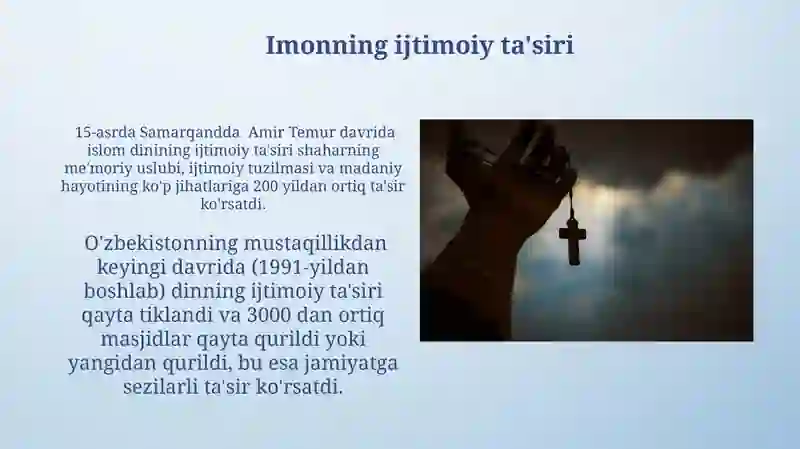 Imonning ijtimoiy ta'siri

15-asrda Samarqandda Amir Temur davrida islom dinining ijtimoiy ta'siri shaharning me'moriy uslubi, ijtimoiy tuzilmasi va madaniy hayotining ko'p jihatlariga 200 yildan ortiq ta'sir ko'rsatdi.

O'zbekistonning mustaqillikdan keyingi davrida (1991-yildan boshlab) dinning ijtimoiy ta'siri qayta tiklandi va 3000 dan ortiq masjidlar qayta qurildi yoki yangidan qurildi, bu esa jamiyatga sezilarli ta'sir ko'rsatdi.